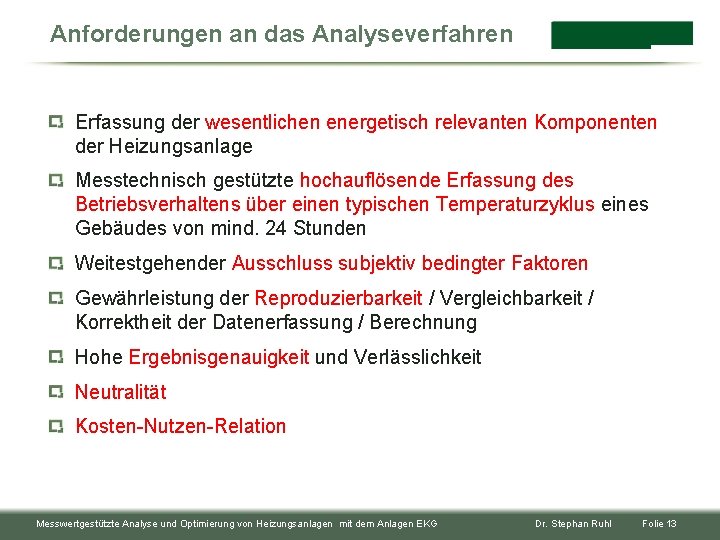 Anforderungen an das Analyseverfahren

Erfassung der wesentlichen energetisch relevanten Komponenten der Heizungsanlage

Messtechnisch gestützte hochauflösende Erfassung des Betriebsverhaltens über einen typischen Temperaturzyklus eines Gebäudes von mind. 24 Stunden

Weitestgehender Ausschluss subjektiv bedingter Faktoren

Gewährleistung der Reproduzierbarkeit / Vergleichbarkeit / Korrektheit der Datenerfassung / Berechnung

Hohe Ergebnisgenauigkeit und Verlässlichkeit

Neutralität

Kosten-Nutzen-Relation

Messwertgestützte Analyse und Optimierung von Heizungsanlagen mit dem Anlagen EKG Dr. Stephan Ruhl Folie 13